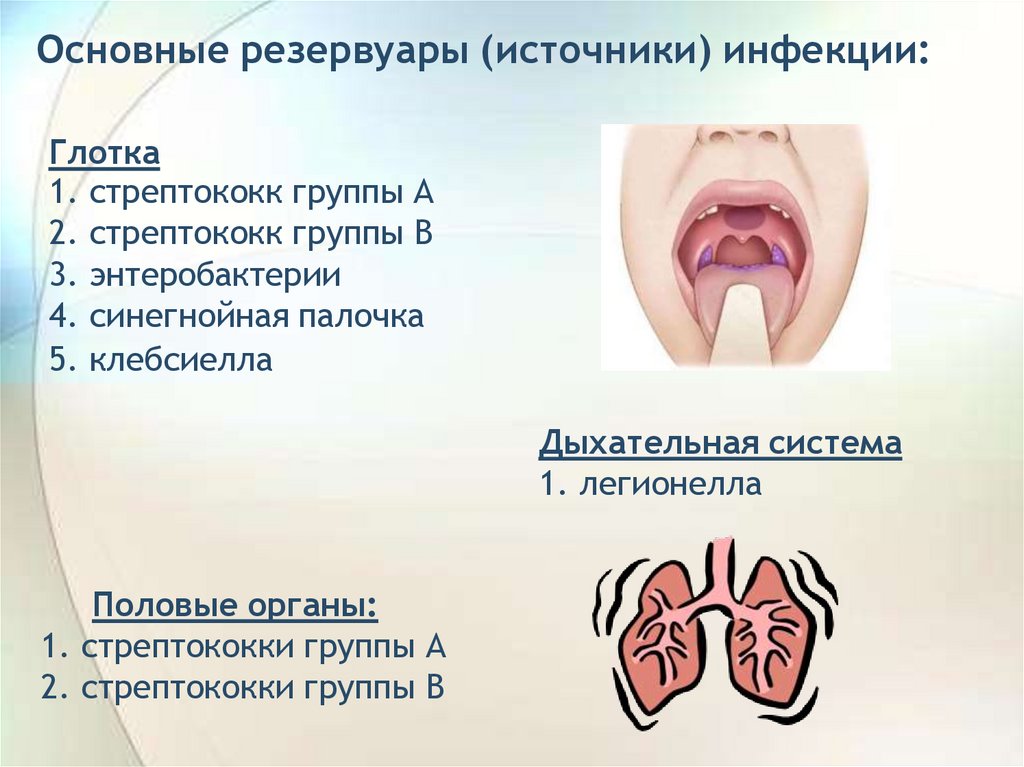 Основные резервуары (источники) инфекции:

Глотка
1. стрептококк группы А
2. стрептококк группы В
3. энтеробактерии
4. синегнойная палочка
5. клебсиелла

Дыхательная система
1. легионелла

Половые органы:
1. стрептококки группы А
2. стрептококки группы В